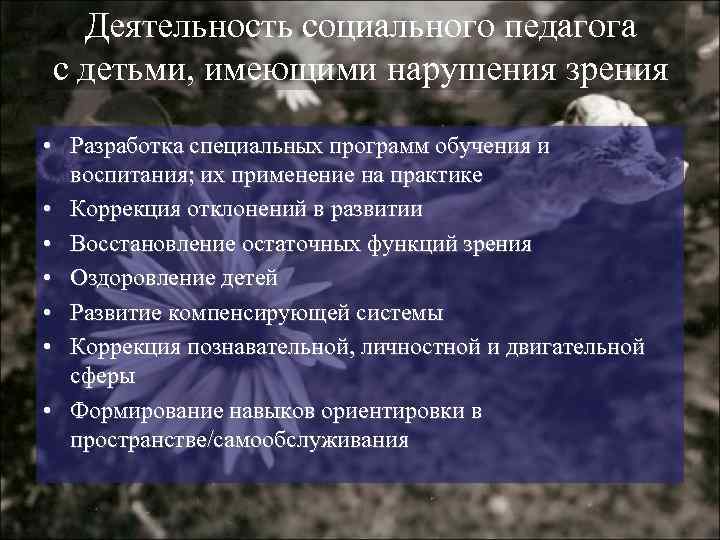 Деятельность социального педагога с детьми, имеющими нарушения зрения

• Разработка специальных программ обучения и воспитания; их применение на практике
• Коррекция отклонений в развитии
• Восстановление остаточных функций зрения
• Оздоровление детей
• Развитие компенсирующей системы
• Коррекция познавательной, личностной и двигательной сферы
• Формирование навыков ориентировки в пространстве/самообслуживания